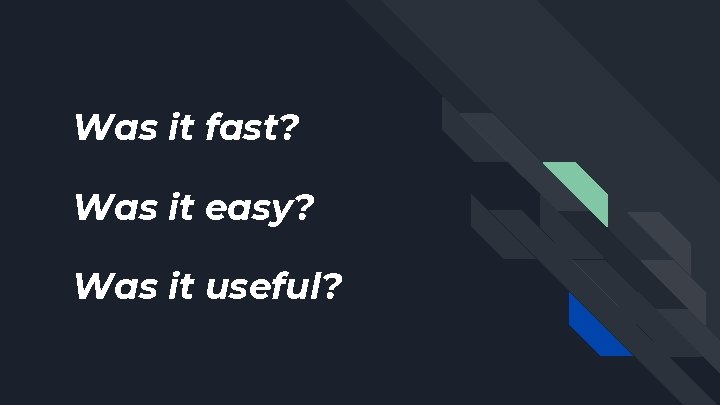 Was it fast?

Was it easy?

Was it useful?